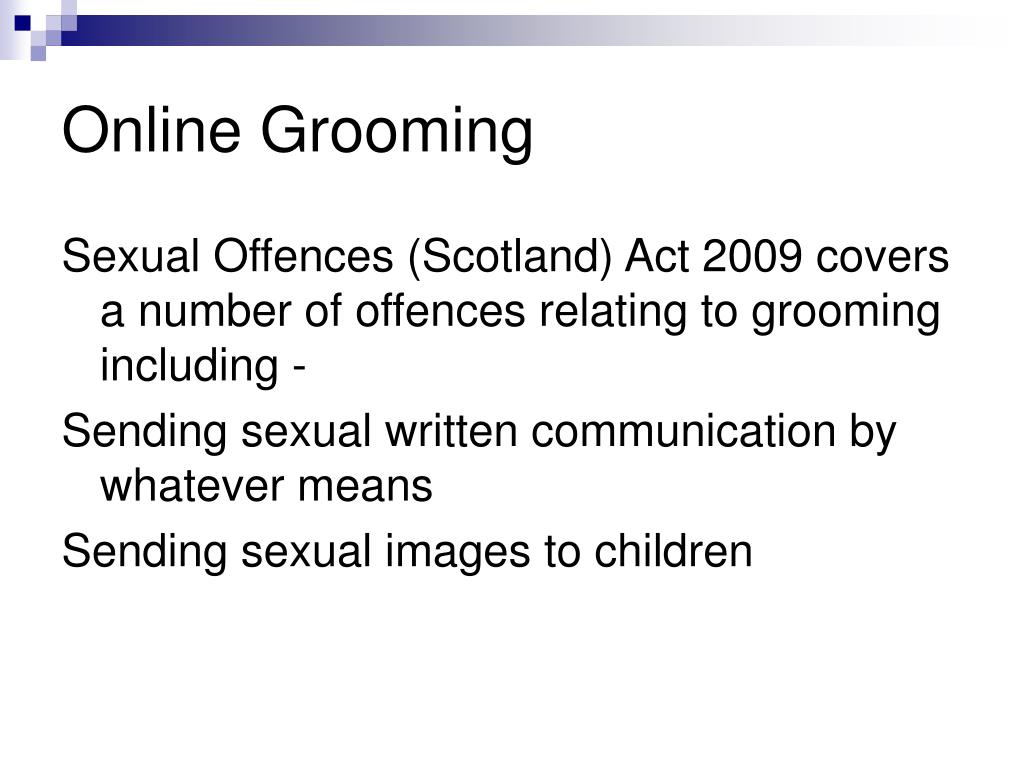 Online Grooming

Sexual Offences (Scotland) Act 2009 covers a number of offences relating to grooming including -

Sending sexual written communication by whatever means

Sending sexual images to children